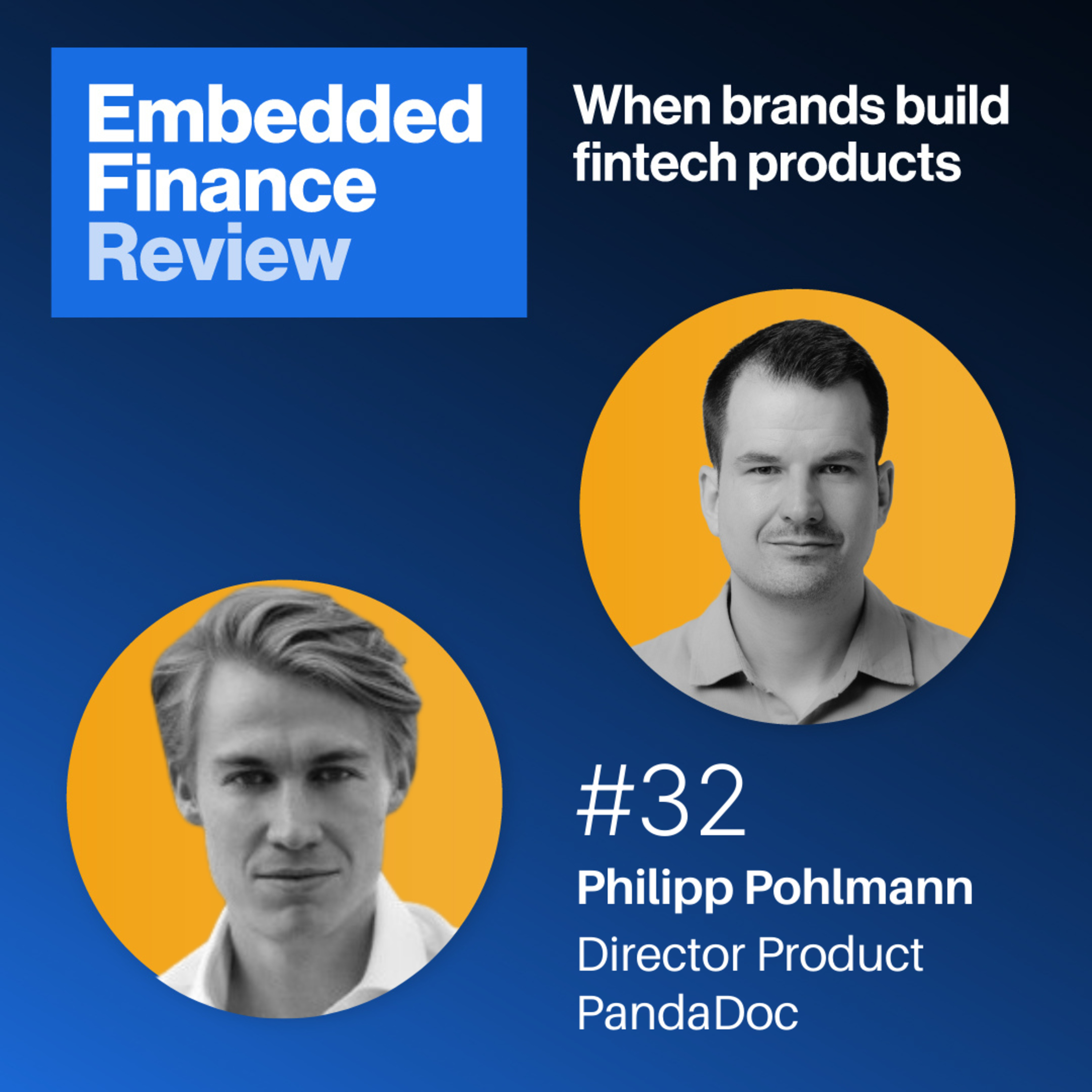 Embedded Finance Review

When brands build fintech products

#32

Philipp Pohlmann

Director Product PandaDoc